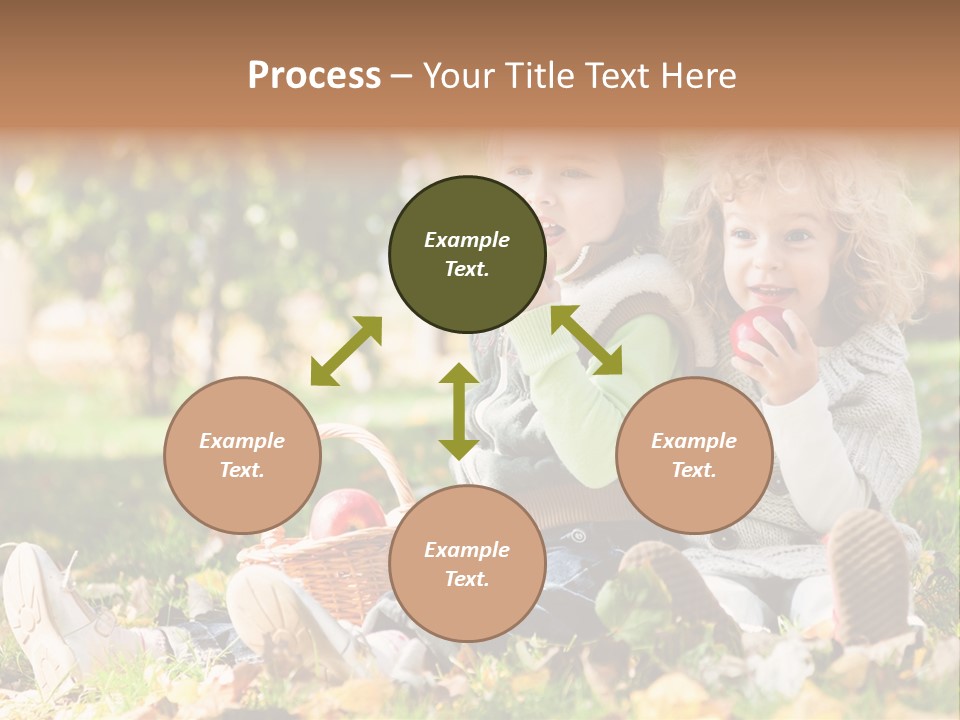 Process – Your Title Text Here

Example Text.

Example Text.

Example Text.

Example Text.